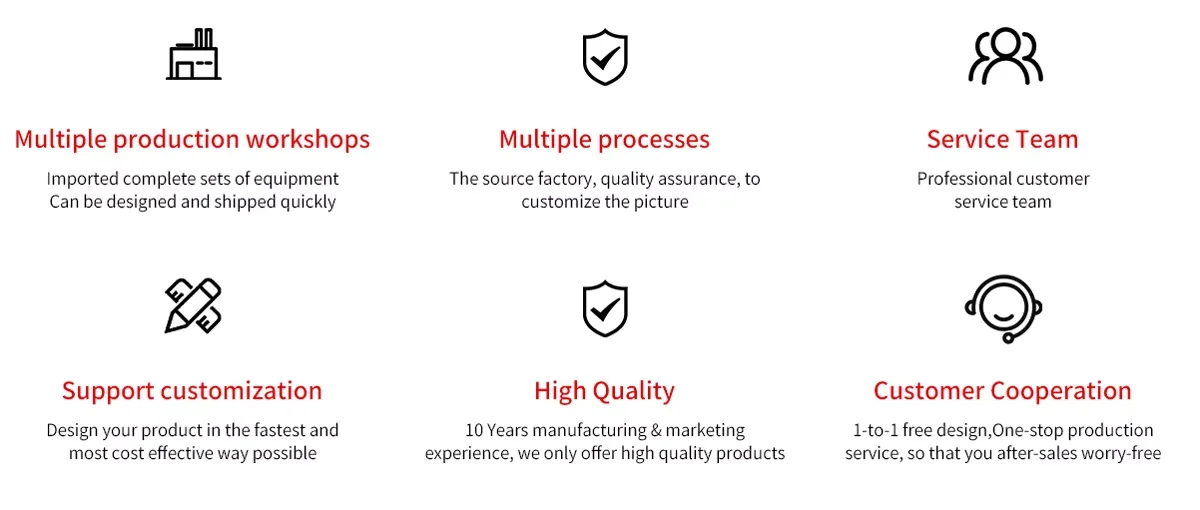 Multiple production workshops
Imported complete sets of equipment
Can be designed and shipped quickly

Multiple processes
The source factory, quality assurance, to customize the picture

Service Team
Professional customer service team

Support customization
Design your product in the fastest and most cost effective way possible

High Quality
10 Years manufacturing & marketing experience, we only offer high quality products

Customer Cooperation
1-to-1 free design,One-stop production service, so that you after-sales worry-free